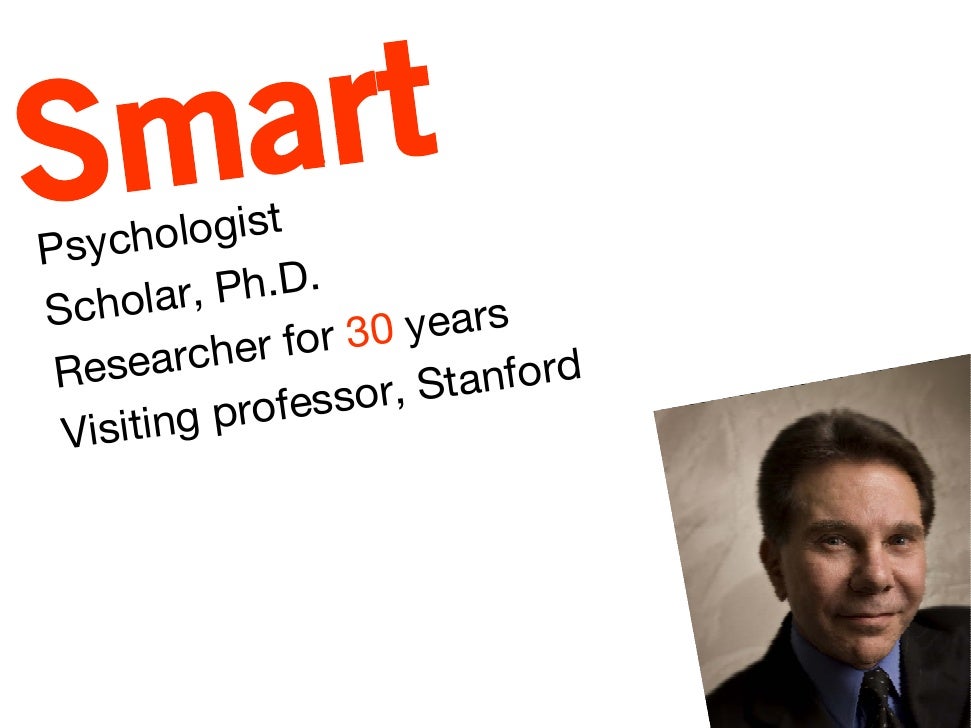 Smart

Psychologist

Scholar, Ph.D.

Researcher for 30 years

Visiting professor, Stanford